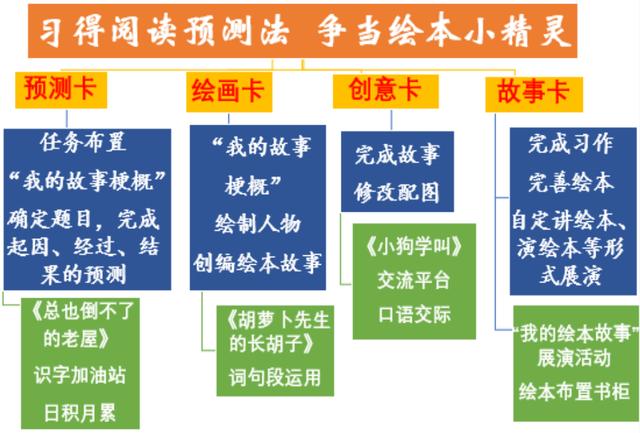 习得阅读预测法 争当绘本小精灵

预测卡

任务布置

“我的故事梗概”

确定题目，完成起因、经过、结果的预测

《总也倒不了的老屋》

识字加油站

日积月累

绘画卡

“我的故事梗概”

绘制人物

创编绘本故事

《胡萝卜先生的长胡子》

词句段运用

创意卡

完成故事

修改配图

《小狗学叫》

交流平台

口语交际

故事卡

完成习作

完善绘本

自定讲绘本、演绘本等形式展演

“我的绘本故事”展演活动

绘本布置书柜